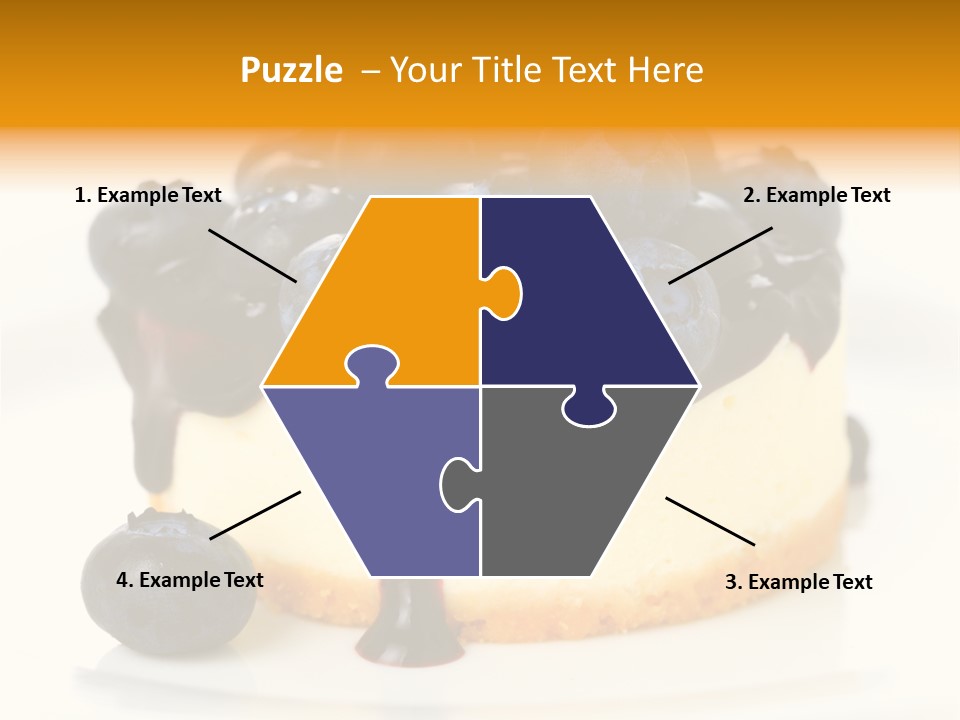 Puzzle – Your Title Text Here

1. Example Text

2. Example Text

4. Example Text

3. Example Text